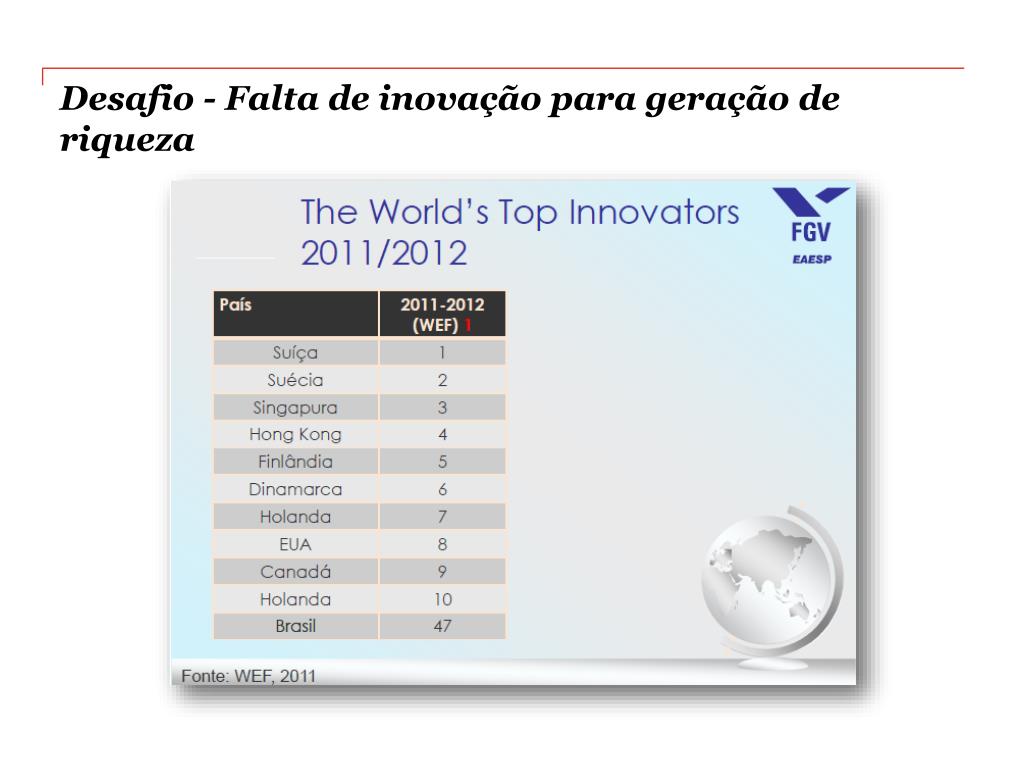 Desafio - Falta de inovação para geração de riqueza

The World's Top Innovators 2011/2012

FGV
EAESP

| País | 2011-2012 (WEF) 1 |
|---|---|
| Suíça | 1 |
| Suécia | 2 |
| Singapura | 3 |
| Hong Kong | 4 |
| Finlândia | 5 |
| Dinamarca | 6 |
| Holanda | 7 |
| EUA | 8 |
| Canadá | 9 |
| Holanda | 10 |
| Brasil | 47 |

Fonte: WEF, 2011